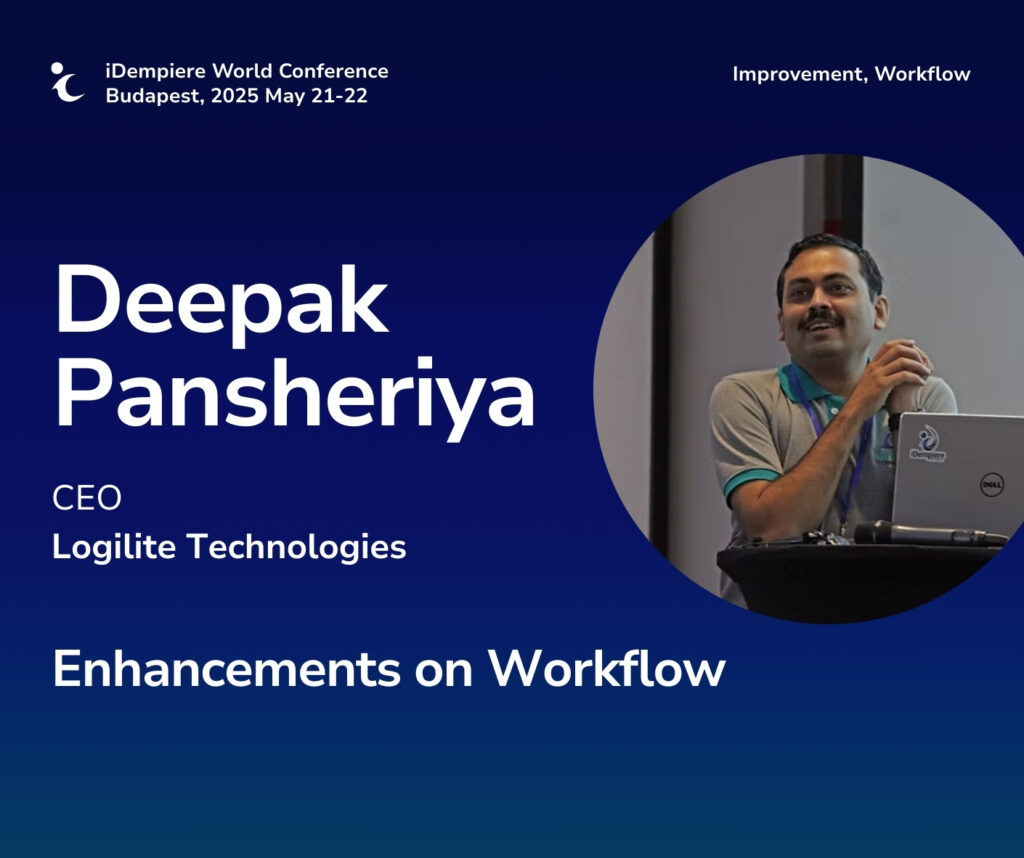 iDempiere World Conference
Budapest, 2025 May 21-22

Improvement, Workflow

Deepak Pansheriya

CEO
Logilite Technologies

Enhancements on Workflow

iDempiere

DELL